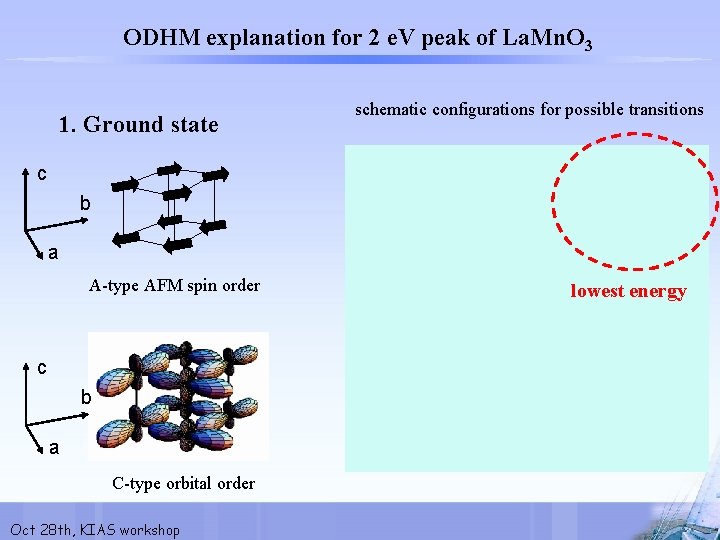 ODHM explanation for 2 eV peak of $LaMnO_3$

1. Ground state

c
b
a

A-type AFM spin order

c
b
a

C-type orbital order

schematic configurations for possible transitions

lowest energy

Oct 28th, KIAS workshop